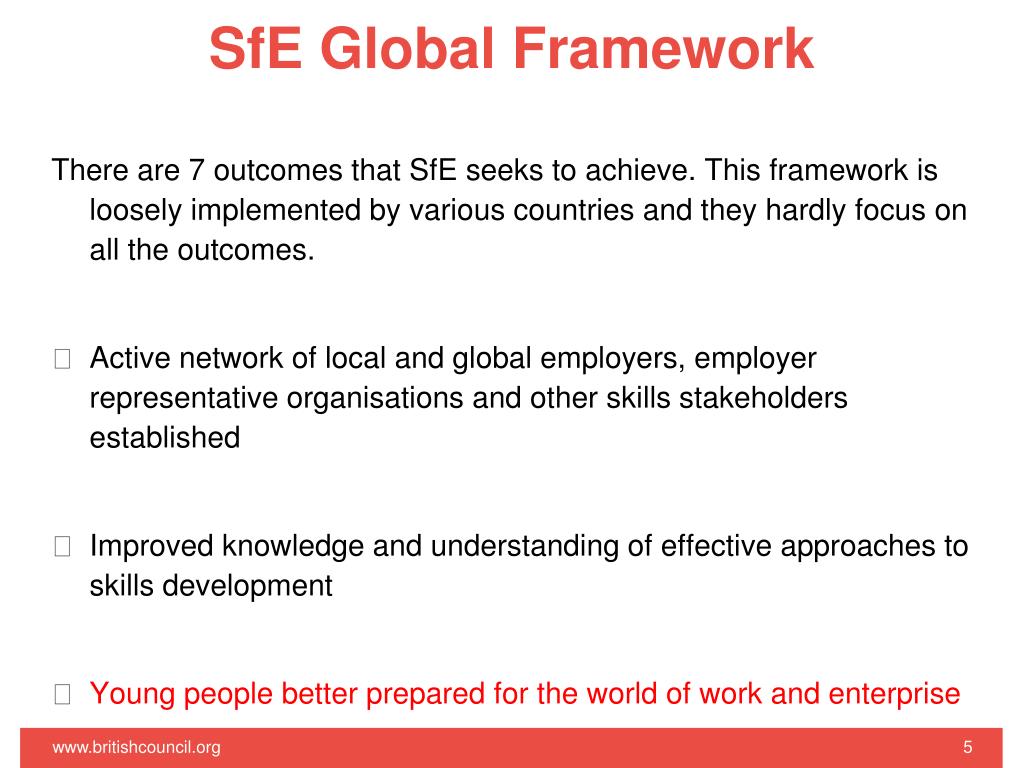 SfE Global Framework

There are 7 outcomes that SfE seeks to achieve. This framework is loosely implemented by various countries and they hardly focus on all the outcomes.

Active network of local and global employers, employer representative organisations and other skills stakeholders established

Improved knowledge and understanding of effective approaches to skills development

Young people better prepared for the world of work and enterprise

www.britishcouncil.org

5